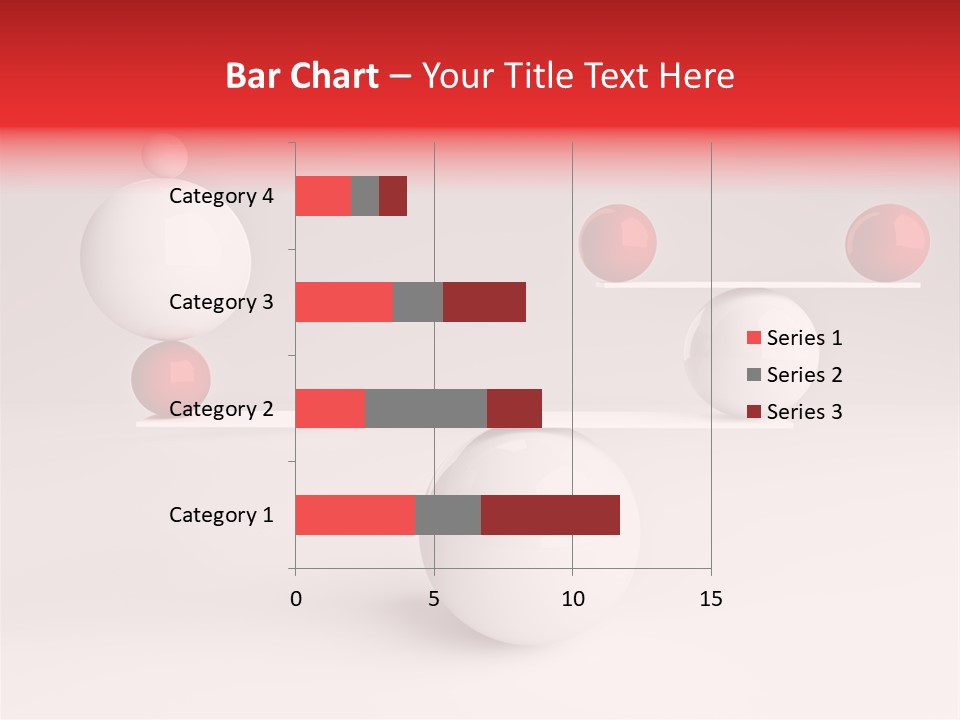 Bar Chart – Your Title Text Here

Category 4
Category 3
Category 2
Category 1

0
5
10
15

Series 1
Series 2
Series 3